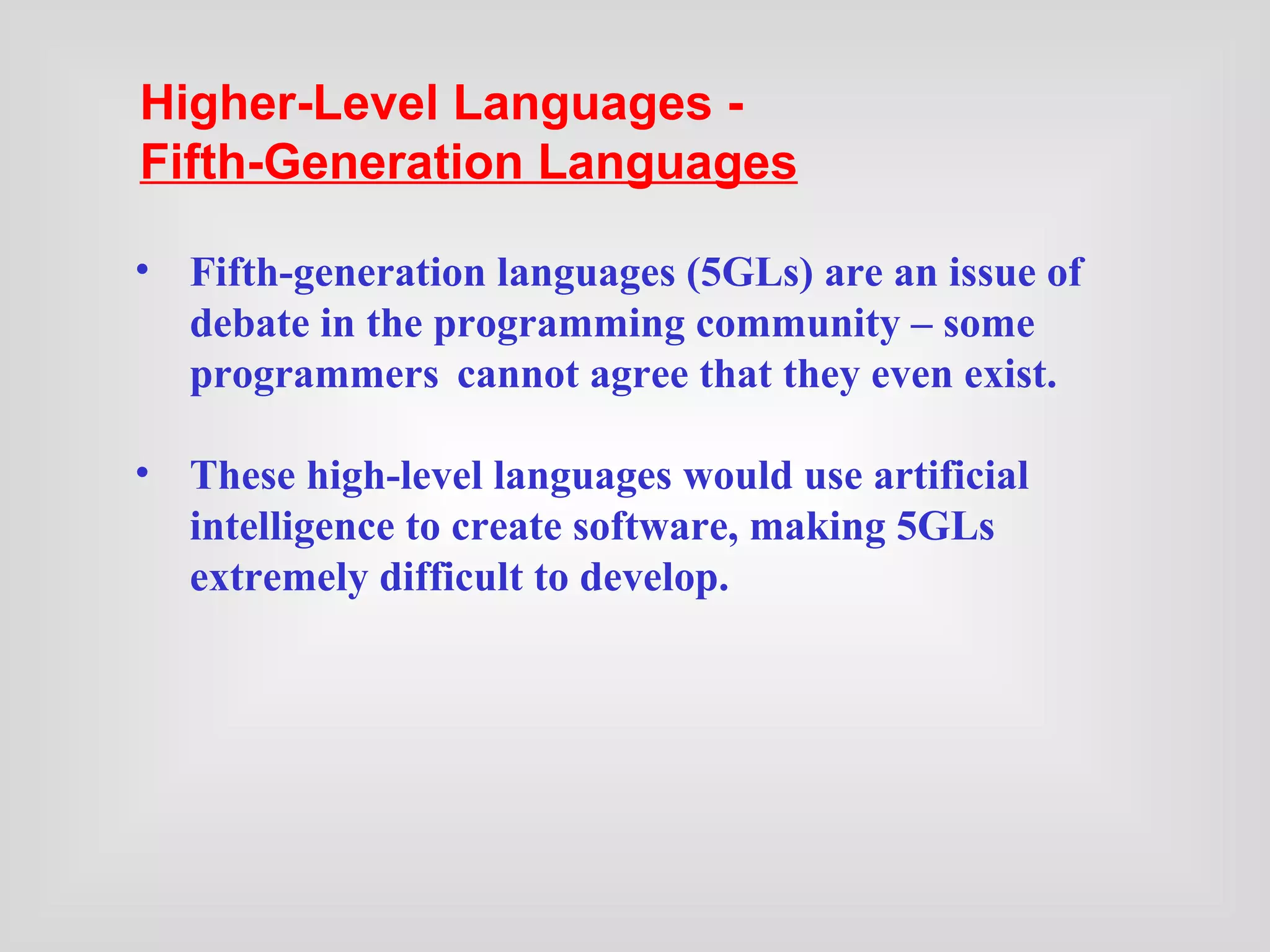 Higher-Level Languages - Fifth-Generation Languages

• Fifth-generation languages (5GLs) are an issue of debate in the programming community – some programmers cannot agree that they even exist.

• These high-level languages would use artificial intelligence to create software, making 5GLs extremely difficult to develop.